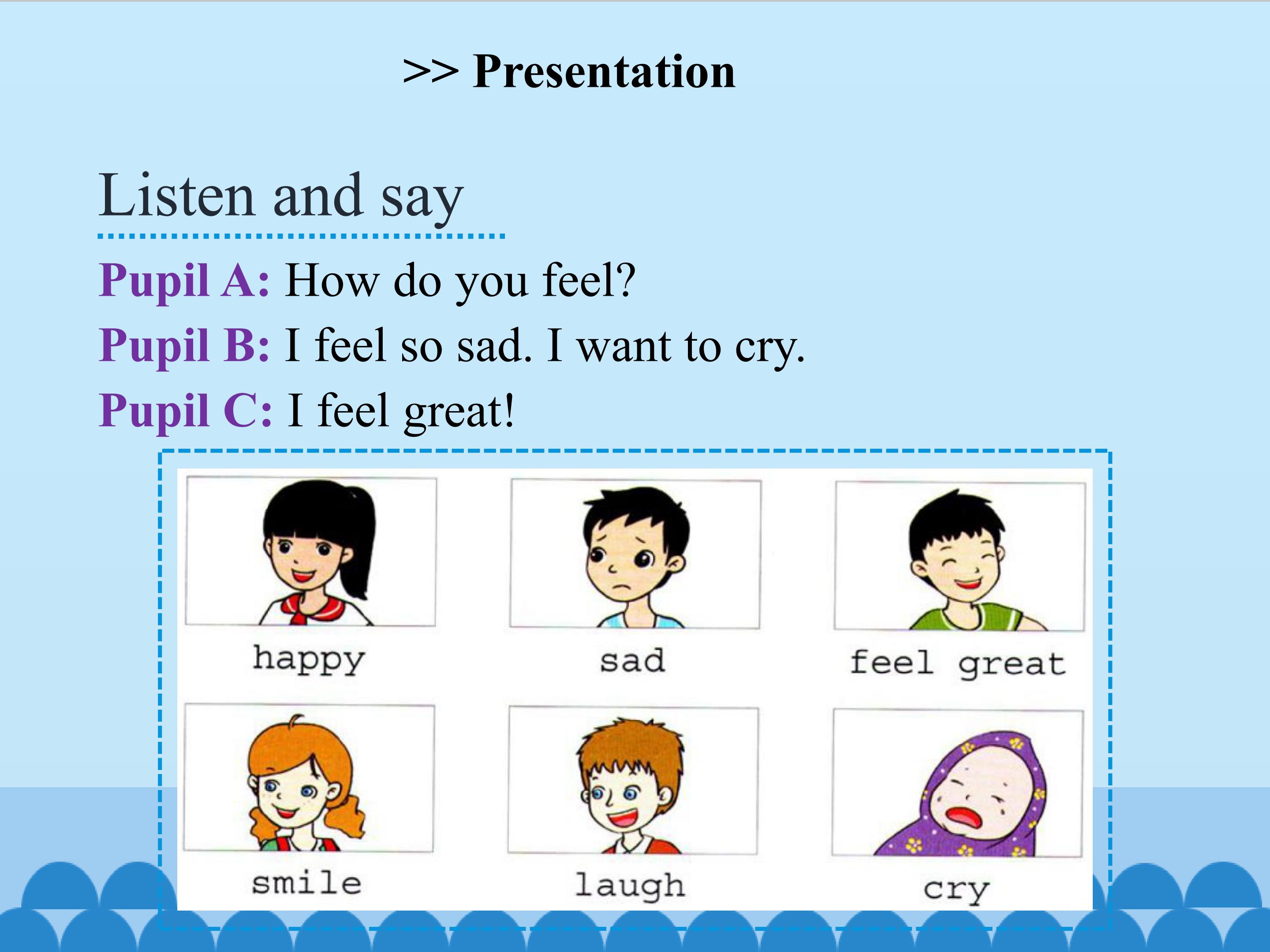 >> Presentation

Listen and say

Pupil A: How do you feel?

Pupil B: I feel so sad. I want to cry.

Pupil C: I feel great!

happy

sad

feel great

smile

laugh

cry